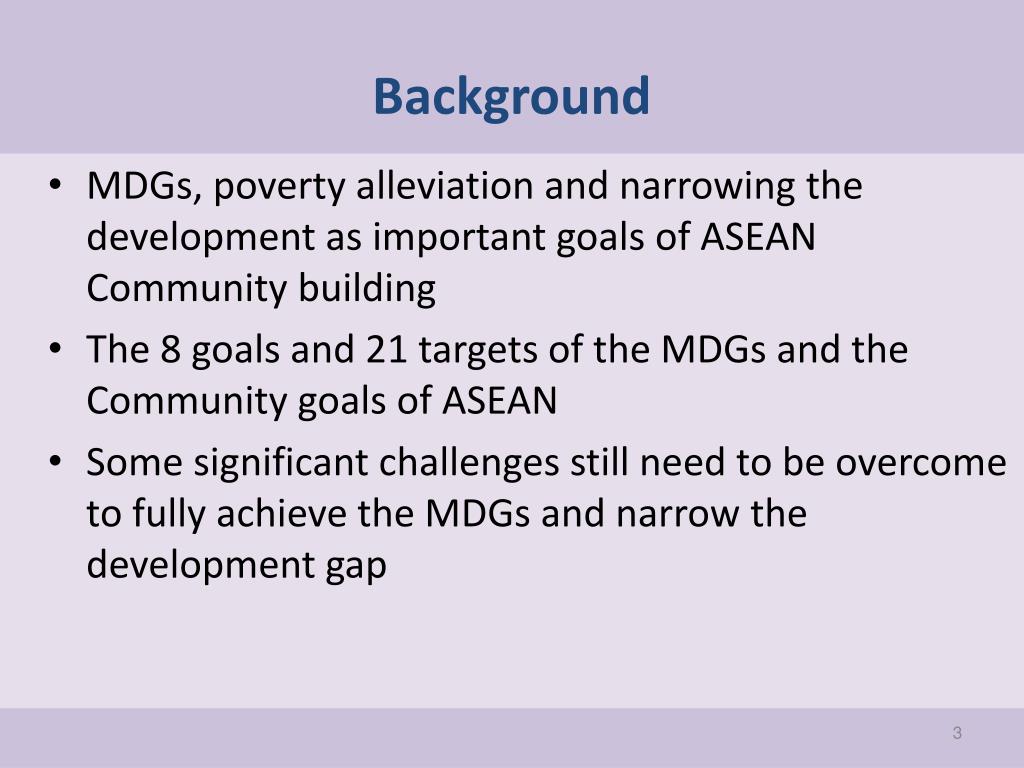 Background

• MDGs, poverty alleviation and narrowing the development as important goals of ASEAN Community building
• The 8 goals and 21 targets of the MDGs and the Community goals of ASEAN
• Some significant challenges still need to be overcome to fully achieve the MDGs and narrow the development gap

3